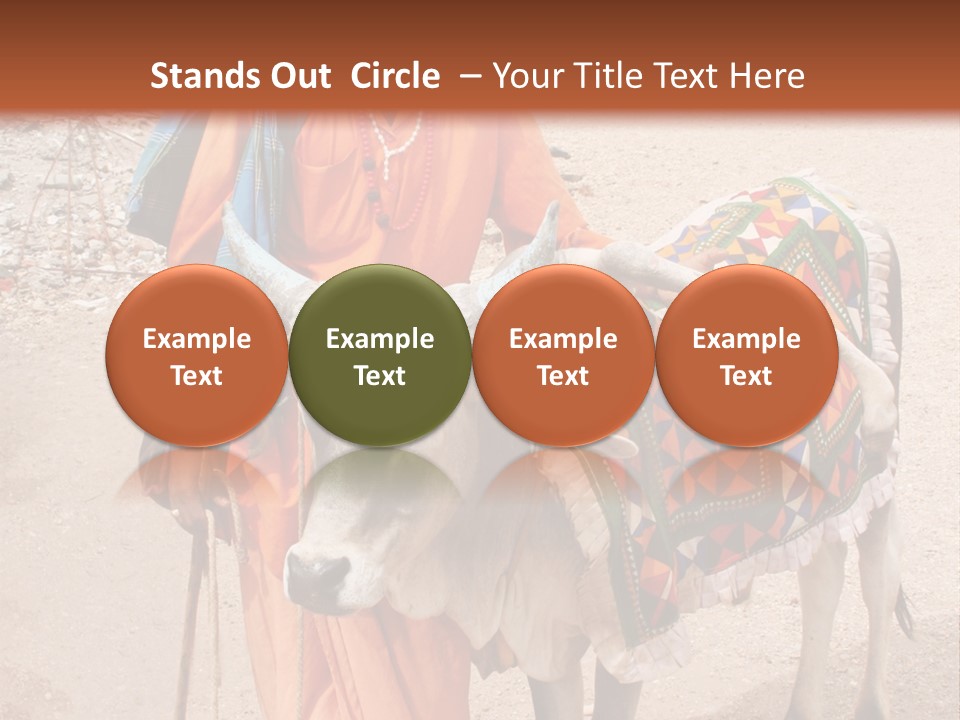 Stands Out Circle – Your Title Text Here

Example Text

Example Text

Example Text

Example Text